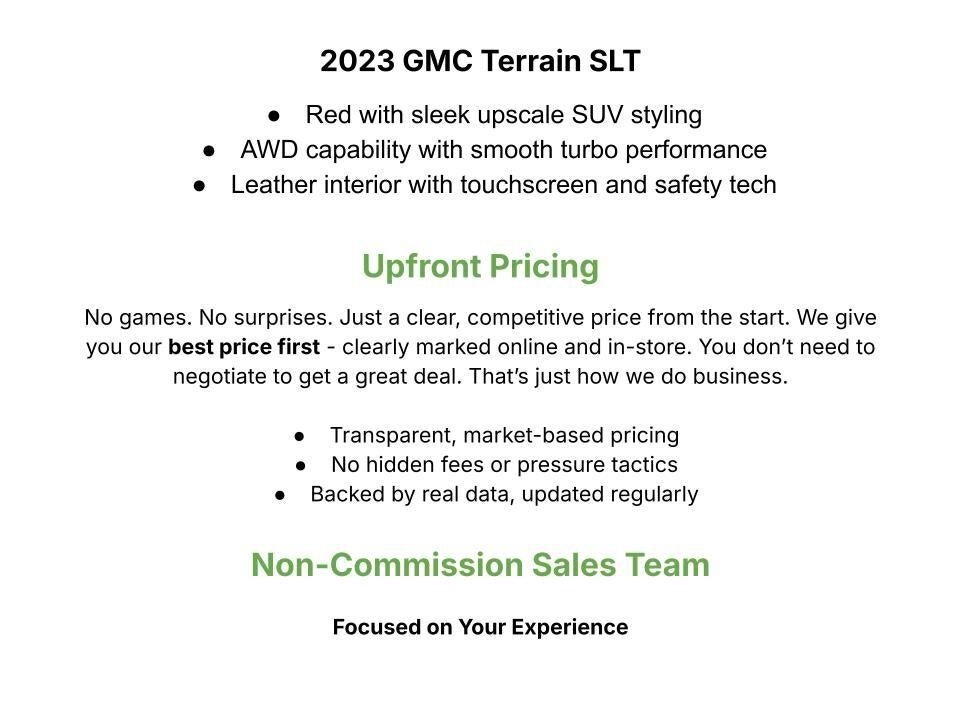 2023 GMC Terrain SLT

• Red with sleek upscale SUV styling
• AWD capability with smooth turbo performance
• Leather interior with touchscreen and safety tech

Upfront Pricing

No games. No surprises. Just a clear, competitive price from the start. We give you our best price first - clearly marked online and in-store. You don't need to negotiate to get a great deal. That's just how we do business.

• Transparent, market-based pricing
• No hidden fees or pressure tactics
• Backed by real data, updated regularly

Non-Commission Sales Team

Focused on Your Experience